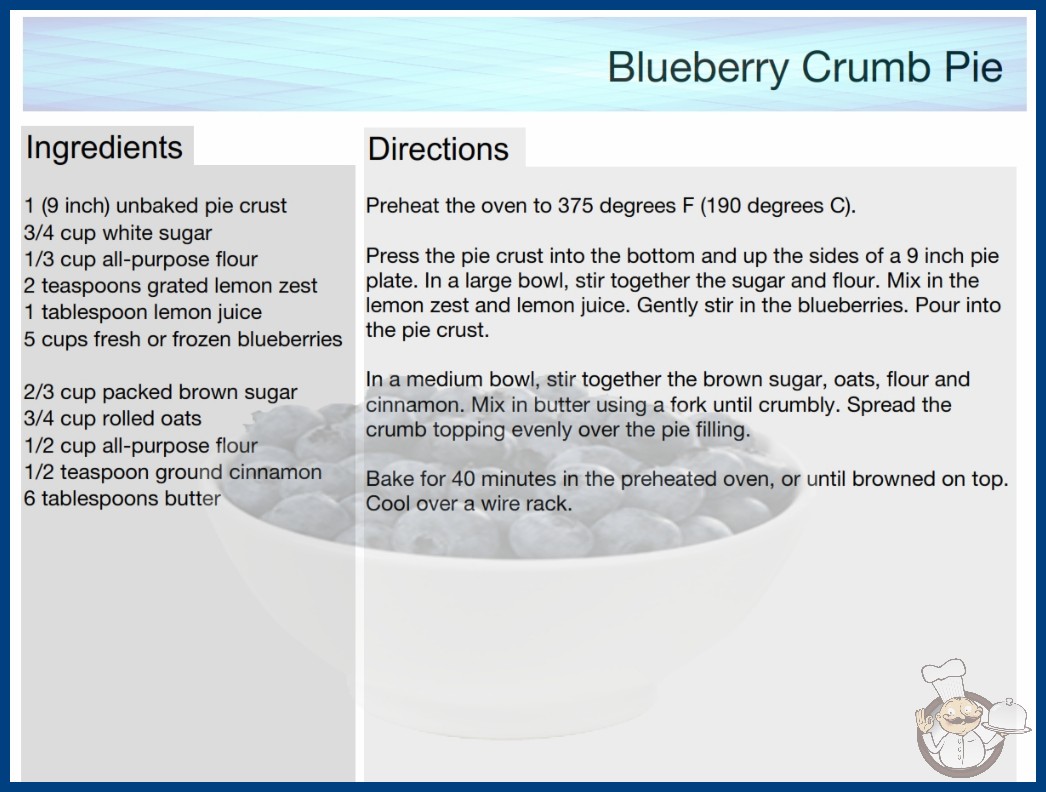 Blueberry Crumb Pie

Ingredients

1 (9 inch) unbaked pie crust
3/4 cup white sugar
1/3 cup all-purpose flour
2 teaspoons grated lemon zest
1 tablespoon lemon juice
5 cups fresh or frozen blueberries

2/3 cup packed brown sugar
3/4 cup rolled oats
1/2 cup all-purpose flour
1/2 teaspoon ground cinnamon
6 tablespoons butter

Directions

Preheat the oven to 375 degrees F (190 degrees C).

Press the pie crust into the bottom and up the sides of a 9 inch pie plate. In a large bowl, stir together the sugar and flour. Mix in the lemon zest and lemon juice. Gently stir in the blueberries. Pour into the pie crust.

In a medium bowl, stir together the brown sugar, oats, flour and cinnamon. Mix in butter using a fork until crumbly. Spread the crumb topping evenly over the pie filling.

Bake for 40 minutes in the preheated oven, or until browned on top. Cool over a wire rack.